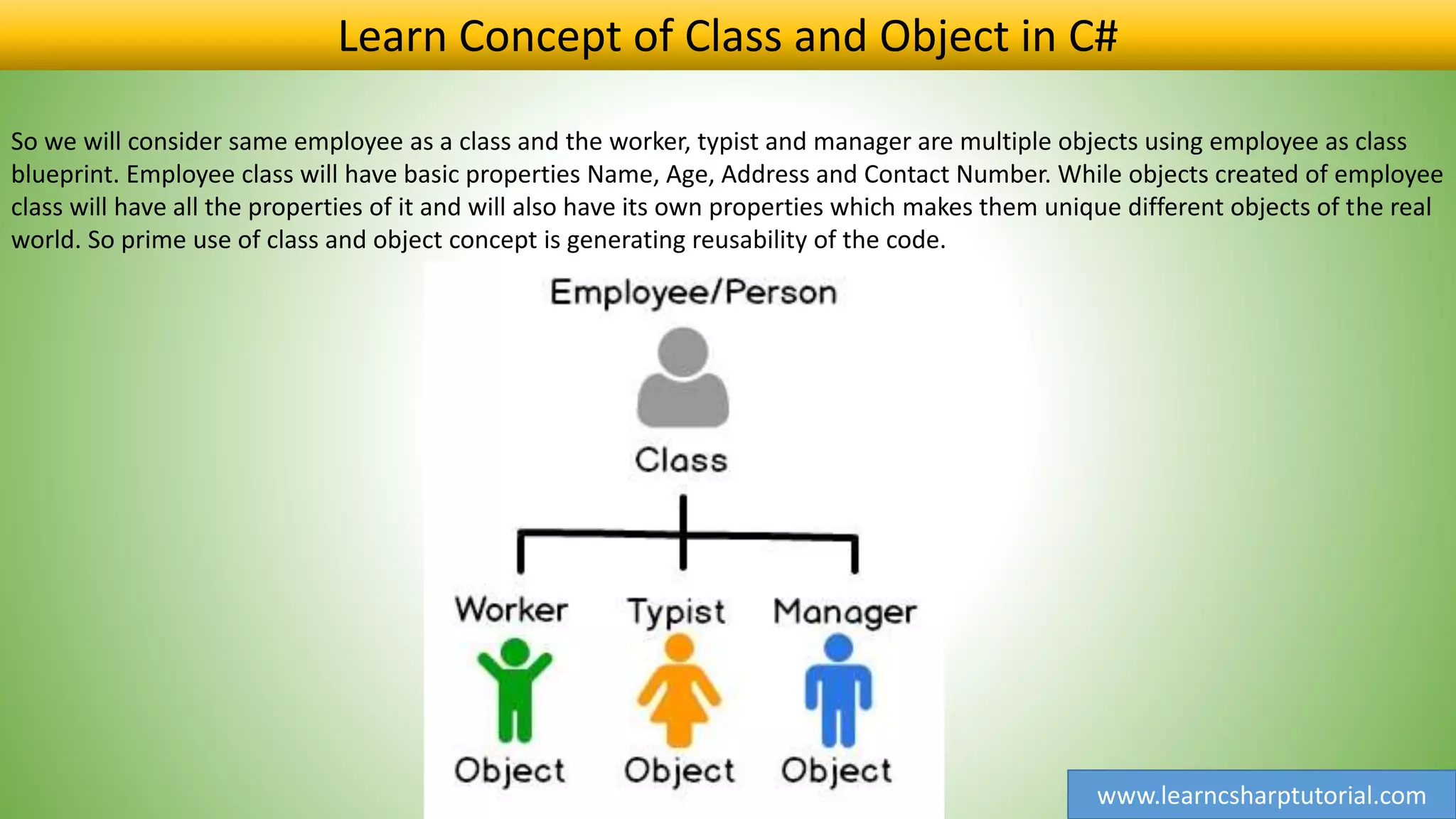 Learn Concept of Class and Object in C#

So we will consider same employee as a class and the worker, typist and manager are multiple objects using employee as class blueprint. Employee class will have basic properties Name, Age, Address and Contact Number. While objects created of employee class will have all the properties of it and will also have its own properties which makes them unique different objects of the real world. So prime use of class and object concept is generating reusability of the code.

Employee/Person

Class

Worker

Typist

Manager

Object

Object

Object

www.learncsharptutorial.com